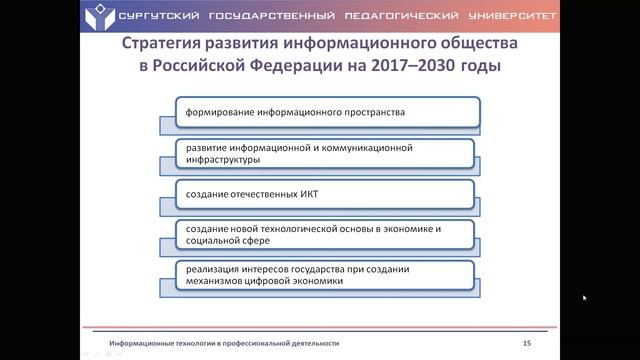 СУРГУТСКИЙ ГОСУДАРСТВЕННЫЙ ПЕДАГОГИЧЕСКИЙ УНИВЕРСИТЕТ

Стратегия развития информационного общества в Российской Федерации на 2017–2030 годы

формирование информационного пространства

развитие информационной и коммуникационной инфраструктуры

создание отечественных ИКТ

создание новой технологической основы в экономике и социальной сфере

реализация интересов государства при создании механизмов цифровой экономики

Информационные технологии в профессиональной деятельности

15